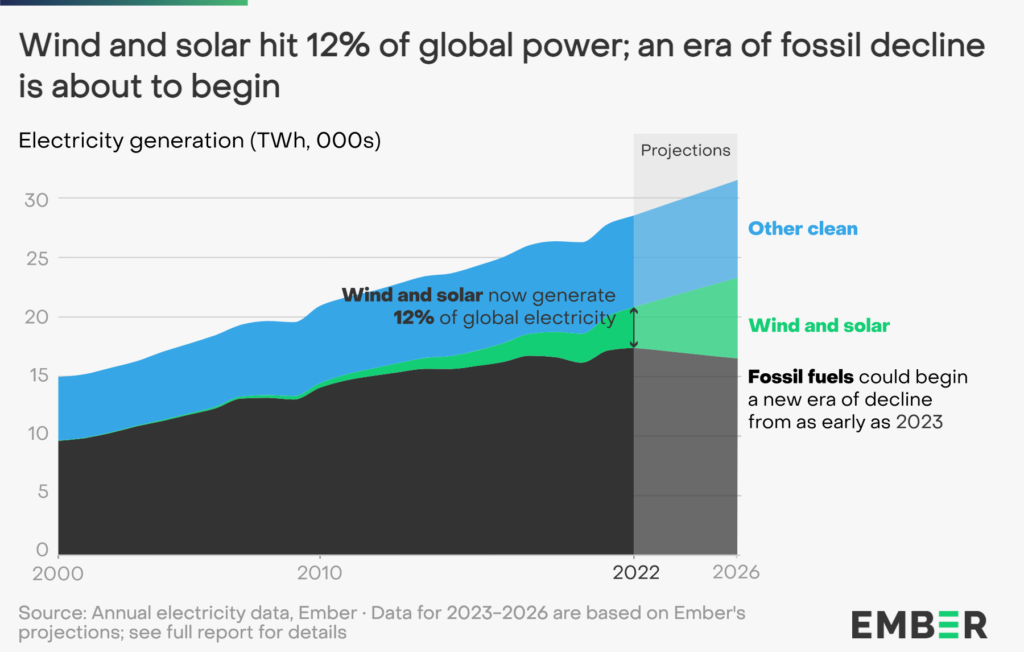 Wind and solar hit 12% of global power; an era of fossil decline is about to begin

Electricity generation (TWh, 000s)

Projections

30
25
20
15
10
5
0

Other clean

Wind and solar now generate 12% of global electricity

Wind and solar

Fossil fuels could begin a new era of decline from as early as 2023

2000
2010
2022
2026

Source: Annual electricity data, Ember · Data for 2023–2026 are based on Ember's projections; see full report for details

EMBER